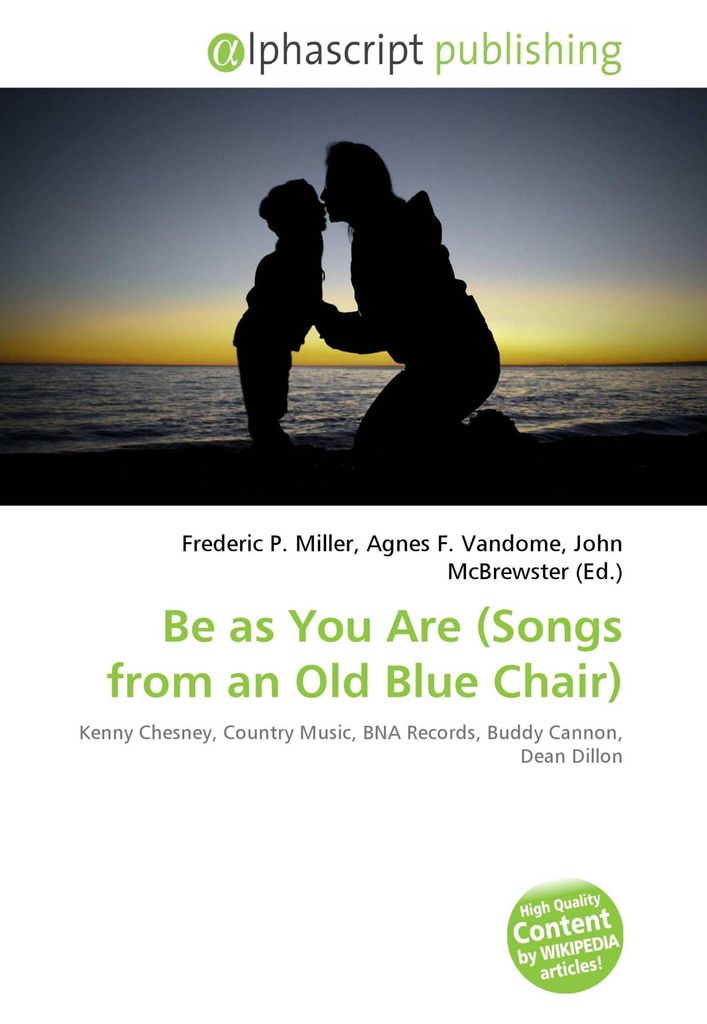 αlphascript publishing

Frederic P. Miller, Agnes F. Vandome, John McBrewster (Ed.)

Be as You Are (Songs from an Old Blue Chair)

Kenny Chesney, Country Music, BNA Records, Buddy Cannon, Dean Dillon

High Quality Content by WIKIPEDIA articles!